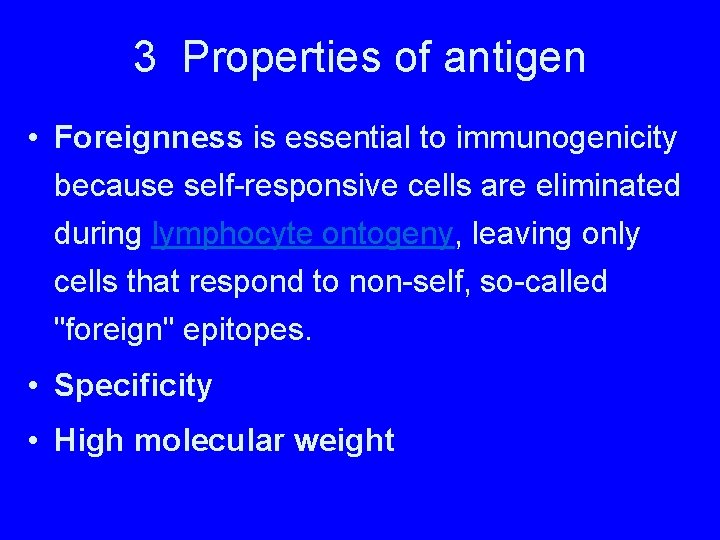 3 Properties of antigen

• Foreignness is essential to immunogenicity because self-responsive cells are eliminated during lymphocyte ontogeny, leaving only cells that respond to non-self, so-called "foreign" epitopes.

• Specificity

• High molecular weight